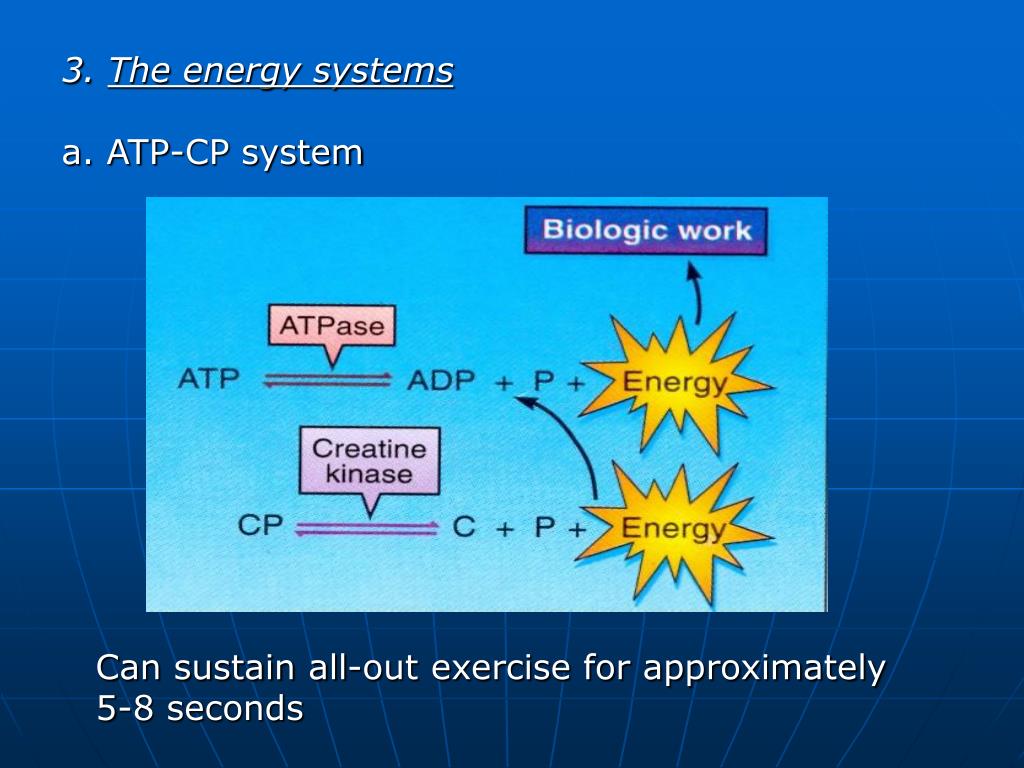 3. The energy systems

a. ATP-CP system

Biologic work

ATPase

ATP ⇌ ADP + P + Energy

Creatine kinase

CP ⇌ C + P + Energy

Can sustain all-out exercise for approximately 5-8 seconds